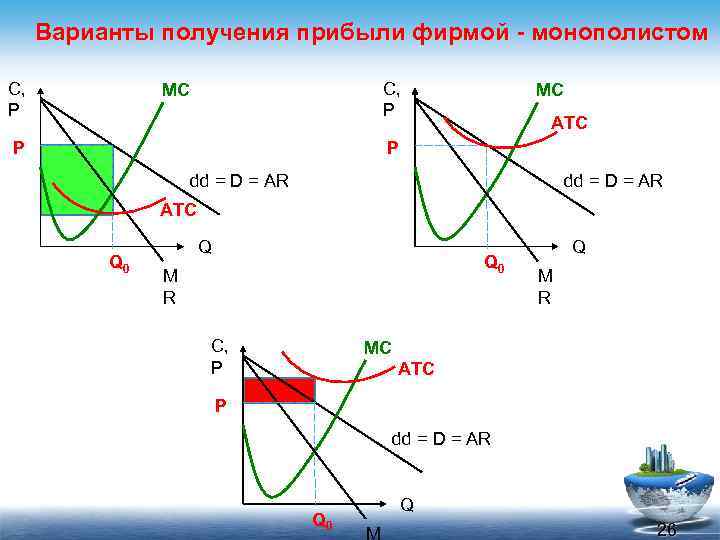 Варианты получения прибыли фирмой - монополистом

C, P

MC

P

dd = D = AR

ATC

Q

$Q_0$

M R

C, P

MC

ATC

P

dd = D = AR

Q

$Q_0$

M R

C, P

MC

ATC

P

dd = D = AR

Q

$Q_0$

M

26